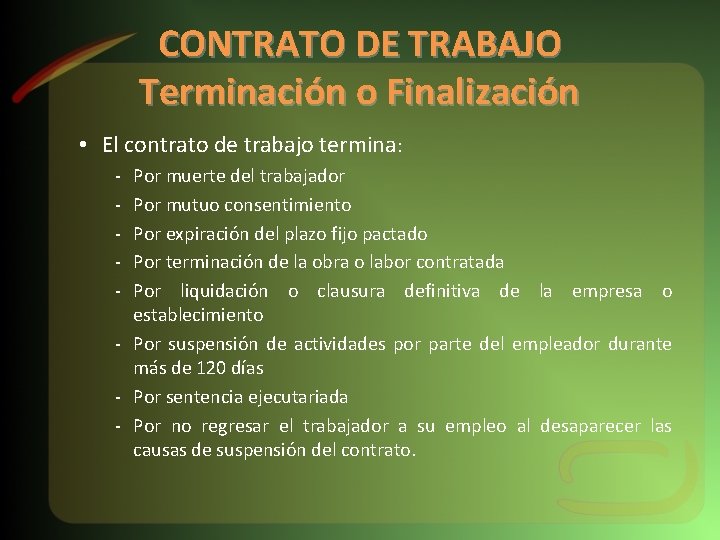 CONTRATO DE TRABAJO
Terminación o Finalización

• El contrato de trabajo termina:
- Por muerte del trabajador
- Por mutuo consentimiento
- Por expiración del plazo fijo pactado
- Por terminación de la obra o labor contratada
- Por liquidación o clausura definitiva de la empresa o establecimiento
- Por suspensión de actividades por parte del empleador durante más de 120 días
- Por sentencia ejecutariada
- Por no regresar el trabajador a su empleo al desaparecer las causas de suspensión del contrato.